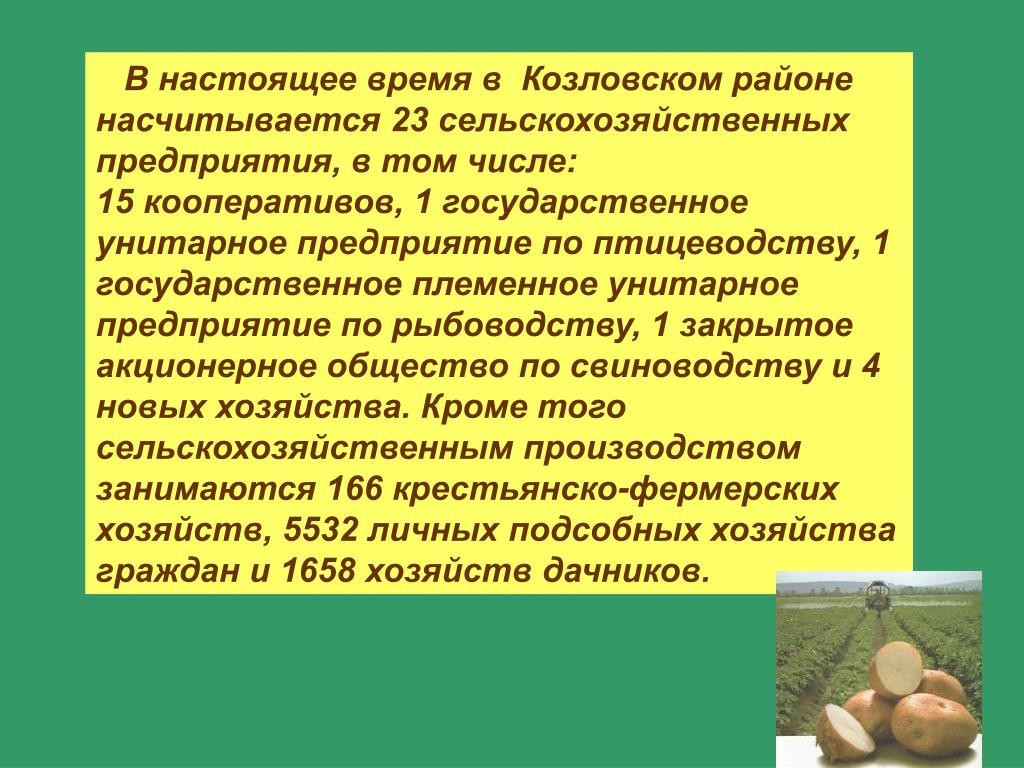 В настоящее время в Козловском районе насчитывается 23 сельскохозяйственных предприятия, в том числе:
15 кооперативов, 1 государственное унитарное предприятие по птицеводству, 1 государственное племенное унитарное предприятие по рыбоводству, 1 закрытое акционерное общество по свиноводству и 4 новых хозяйства. Кроме того сельскохозяйственным производством занимаются 166 крестьянско-фермерских хозяйств, 5532 личных подсобных хозяйства граждан и 1658 хозяйств дачников.